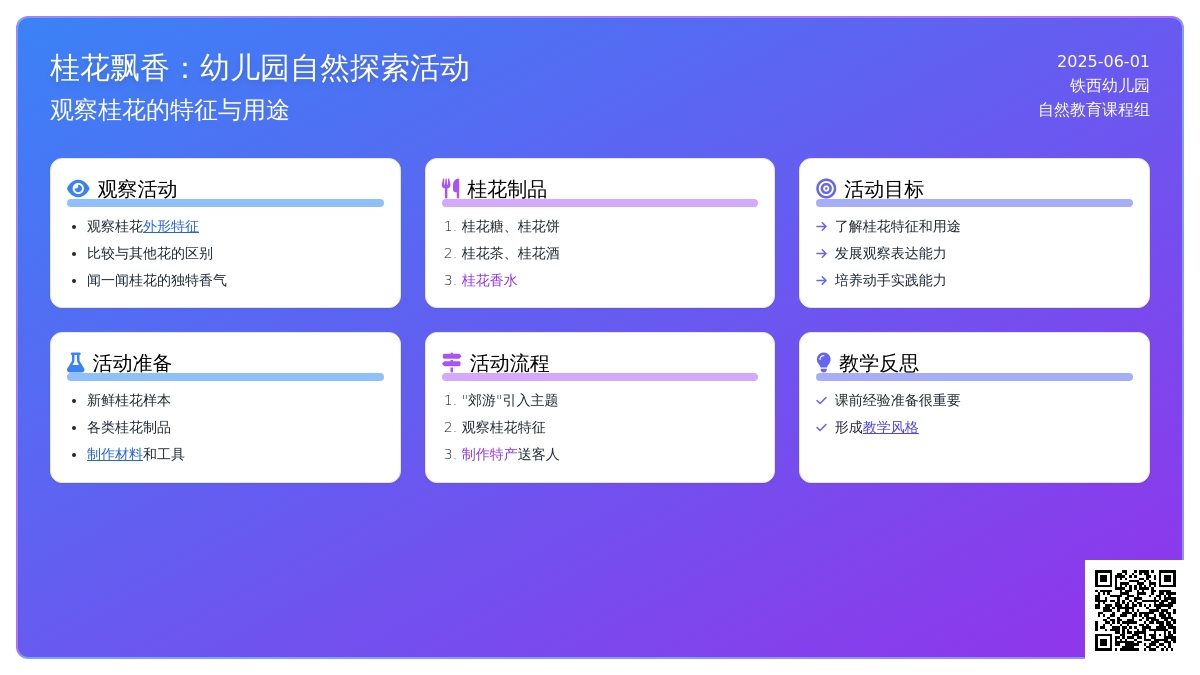 桂花飘香：幼儿园自然探索活动
观察桂花的特征与用途

2025-06-01
铁西幼儿园
自然教育课程组

观察活动
- 观察桂花外形特征
- 比较与其他花的区别
- 闻一闻桂花的独特香气

桂花制品
1. 桂花糖、桂花饼
2. 桂花茶、桂花酒
3. 桂花香水

活动目标
→ 了解桂花特征和用途
→ 发展观察表达能力
→ 培养动手实践能力

活动准备
- 新鲜桂花样本
- 各类桂花制品
- 制作材料和工具

活动流程
1. "郊游"引入主题
2. 观察桂花特征
3. 制作特产送客人

教学反思
✓ 课前经验准备很重要
✓ 形成教学风格